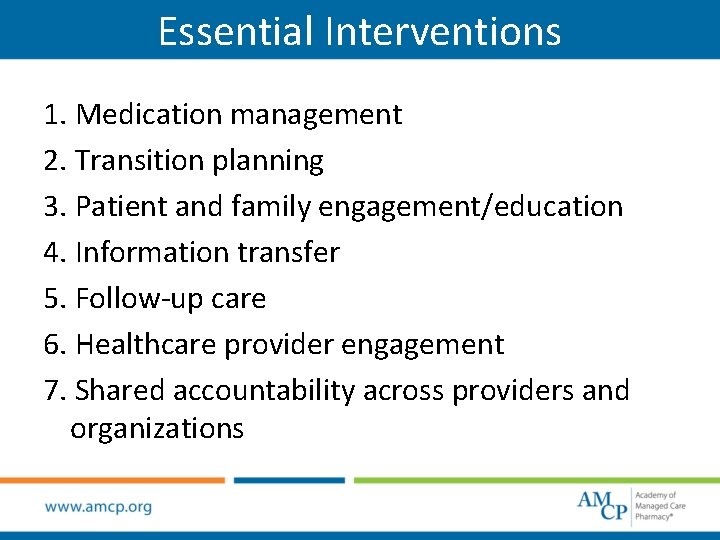 Essential Interventions

1. Medication management
2. Transition planning
3. Patient and family engagement/education
4. Information transfer
5. Follow-up care
6. Healthcare provider engagement
7. Shared accountability across providers and organizations

www.amcp.org

AMCP Academy of Managed Care Pharmacy®